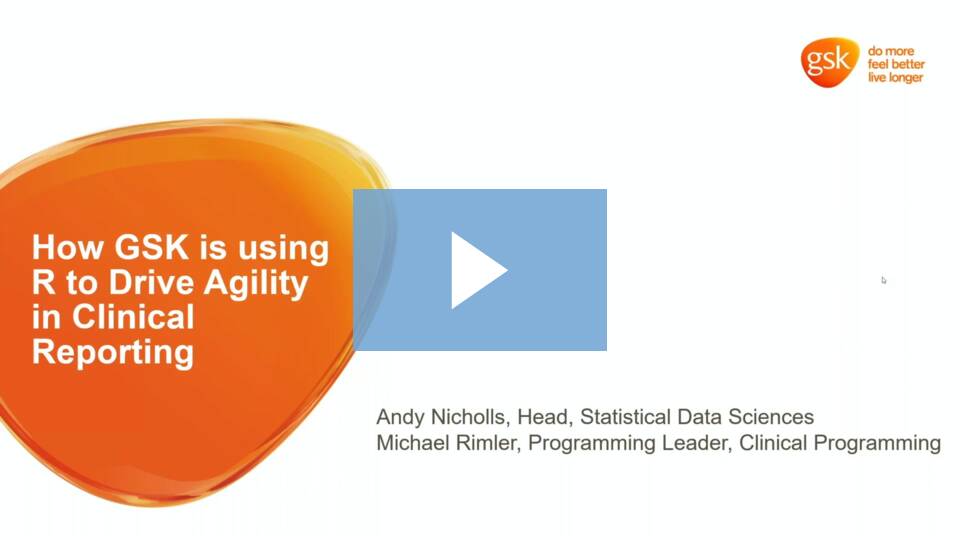 gsk do more feel better live longer

How GSK is using R to Drive Agility in Clinical Reporting

Andy Nicholls, Head, Statistical Data Sciences
Michael Rimler, Programming Leader, Clinical Programming